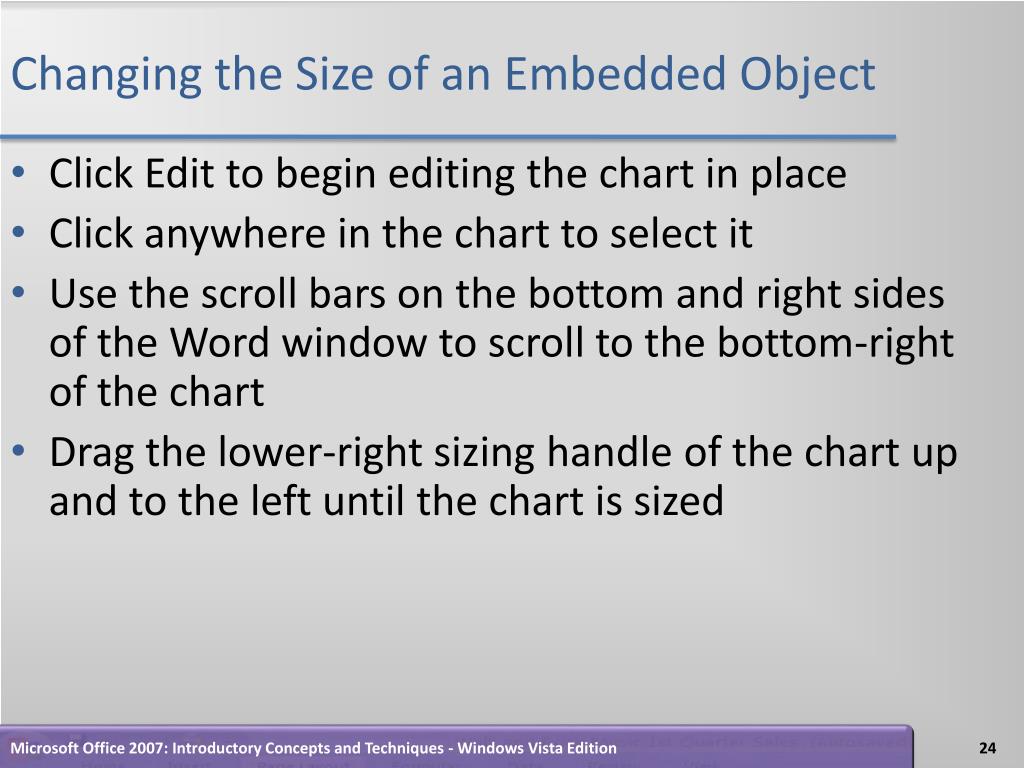 Changing the Size of an Embedded Object

• Click Edit to begin editing the chart in place
• Click anywhere in the chart to select it
• Use the scroll bars on the bottom and right sides of the Word window to scroll to the bottom-right of the chart
• Drag the lower-right sizing handle of the chart up and to the left until the chart is sized

Microsoft Office 2007: Introductory Concepts and Techniques - Windows Vista Edition

24